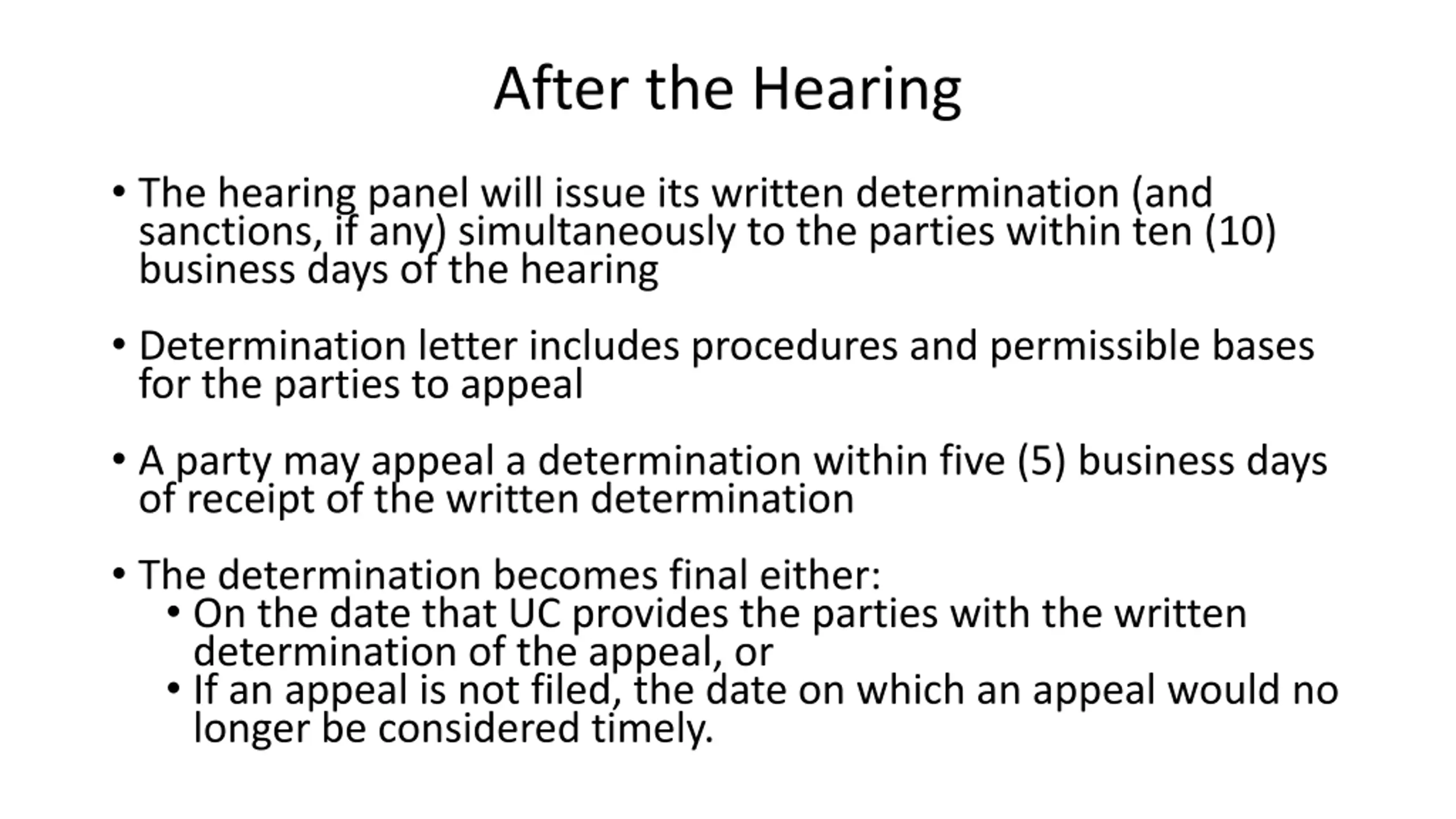 After the Hearing

• The hearing panel will issue its written determination (and sanctions, if any) simultaneously to the parties within ten (10) business days of the hearing

• Determination letter includes procedures and permissible bases for the parties to appeal

• A party may appeal a determination within five (5) business days of receipt of the written determination

• The determination becomes final either:
  • On the date that UC provides the parties with the written determination of the appeal, or
  • If an appeal is not filed, the date on which an appeal would no longer be considered timely.